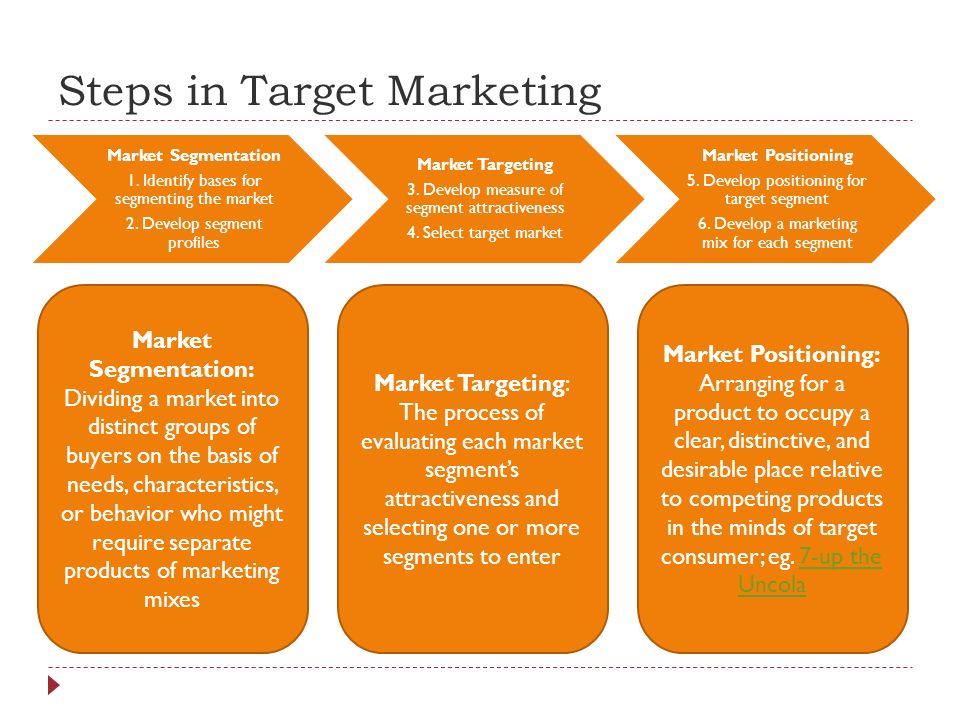 Steps in Target Marketing

Market Segmentation
1. Identify bases for segmenting the market
2. Develop segment profiles

Market Targeting
3. Develop measure of segment attractiveness
4. Select target market

Market Positioning
5. Develop positioning for target segment
6. Develop a marketing mix for each segment

Market Segmentation: Dividing a market into distinct groups of buyers on the basis of needs, characteristics, or behavior who might require separate products of marketing mixes

Market Targeting: The process of evaluating each market segment's attractiveness and selecting one or more segments to enter

Market Positioning: Arranging for a product to occupy a clear, distinctive, and desirable place relative to competing products in the minds of target consumer; eg. 7-up the Uncola